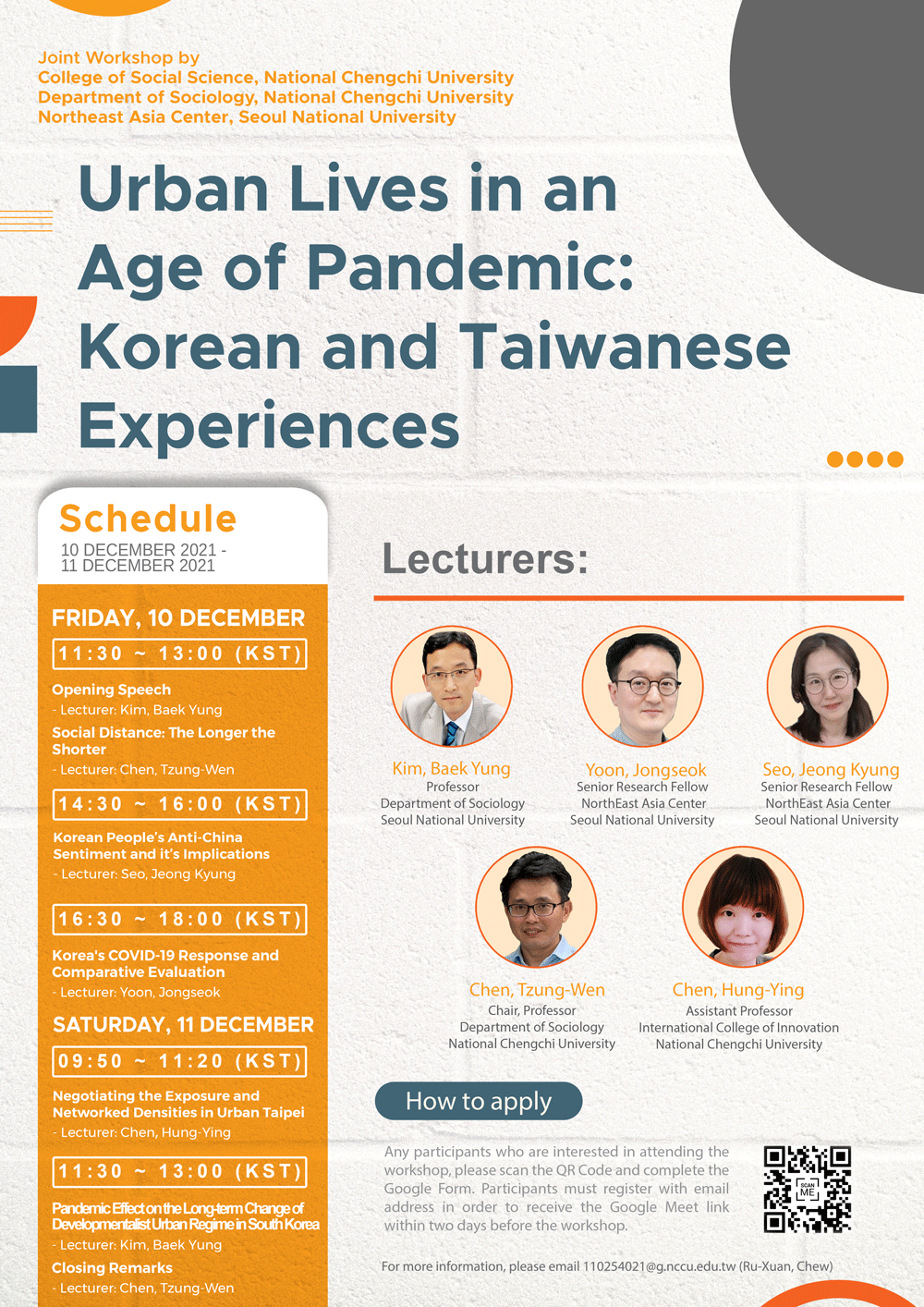 Joint Workshop by
College of Social Science, National Chengchi University
Department of Sociology, National Chengchi University
Northeast Asia Center, Seoul National University

Urban Lives in an Age of Pandemic: Korean and Taiwanese Experiences

Schedule
10 DECEMBER 2021 - 11 DECEMBER 2021

FRIDAY, 10 DECEMBER

11:30 ~ 13:00 (KST)

Opening Speech
- Lecturer: Kim, Baek Yung
Social Distance: The Longer the Shorter
- Lecturer: Chen, Tzung-Wen

14:30 ~ 16:00 (KST)

Korean People's Anti-China Sentiment and it's Implications
- Lecturer: Seo, Jeong Kyung

16:30 ~ 18:00 (KST)

Korea's COVID-19 Response and Comparative Evaluation
- Lecturer: Yoon, Jongseok

SATURDAY, 11 DECEMBER

09:50 ~ 11:20 (KST)

Negotiating the Exposure and Networked Densities in Urban Taipei
- Lecturer: Chen, Hung-Ying

11:30 ~ 13:00 (KST)

Pandemic Effect on the Long-term Change of Developmentalist Urban Regime in South Korea
- Lecturer: Kim, Baek Yung
Closing Remarks
- Lecturer: Chen, Tzung-Wen

Lecturers:

Kim, Baek Yung
Professor
Department of Sociology
Seoul National University

Yoon, Jongseok
Senior Research Fellow
NorthEast Asia Center
Seoul National University

Seo, Jeong Kyung
Senior Research Fellow
NorthEast Asia Center
Seoul National University

Chen, Tzung-Wen
Chair, Professor
Department of Sociology
National Chengchi University

Chen, Hung-Ying
Assistant Professor
International College of Innovation
National Chengchi University

How to apply

Any participants who are interested in attending the workshop, please scan the QR Code and complete the Google Form. Participants must register with email address in order to receive the Google Meet link within two days before the workshop.

SCAN ME

For more information, please email 110254021@g.nccu.edu.tw (Ru-Xuan, Chew)